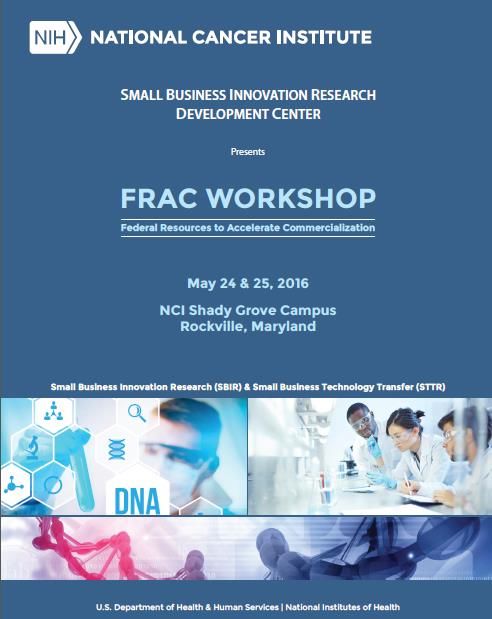 NIH NATIONAL CANCER INSTITUTE

SMALL BUSINESS INNOVATION RESEARCH DEVELOPMENT CENTER

Presents

FRAC WORKSHOP

Federal Resources to Accelerate Commercialization

May 24 & 25, 2016

NCI Shady Grove Campus
Rockville, Maryland

Small Business Innovation Research (SBIR) & Small Business Technology Transfer (STTR)

DNA

U.S. Department of Health & Human Services | National Institutes of Health